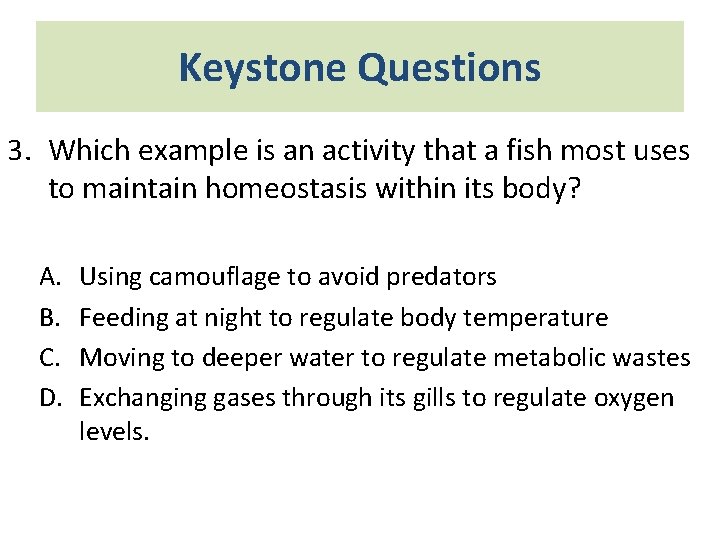 Keystone Questions

3. Which example is an activity that a fish most uses to maintain homeostasis within its body?

A. Using camouflage to avoid predators
B. Feeding at night to regulate body temperature
C. Moving to deeper water to regulate metabolic wastes
D. Exchanging gases through its gills to regulate oxygen levels.